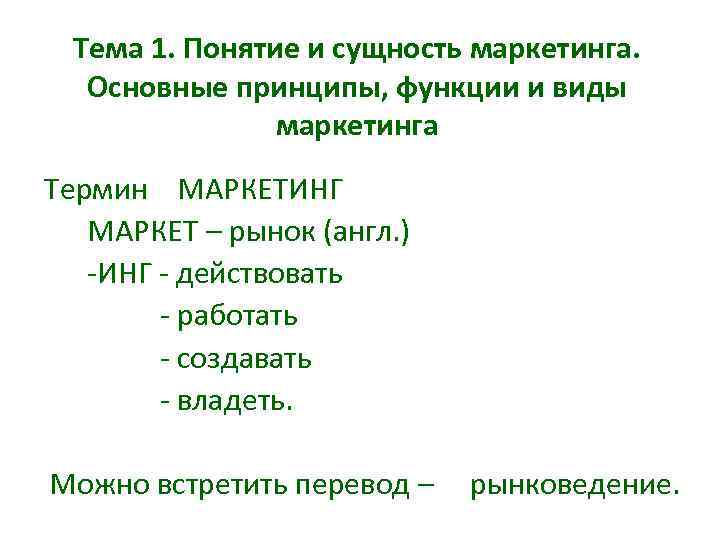 Тема 1. Понятие и сущность маркетинга. Основные принципы, функции и виды маркетинга

Термин МАРКЕТИНГ
МАРКЕТ – рынок (англ.)
-ИНГ - действовать
- работать
- создавать
- владеть.

Можно встретить перевод – рынковедение.